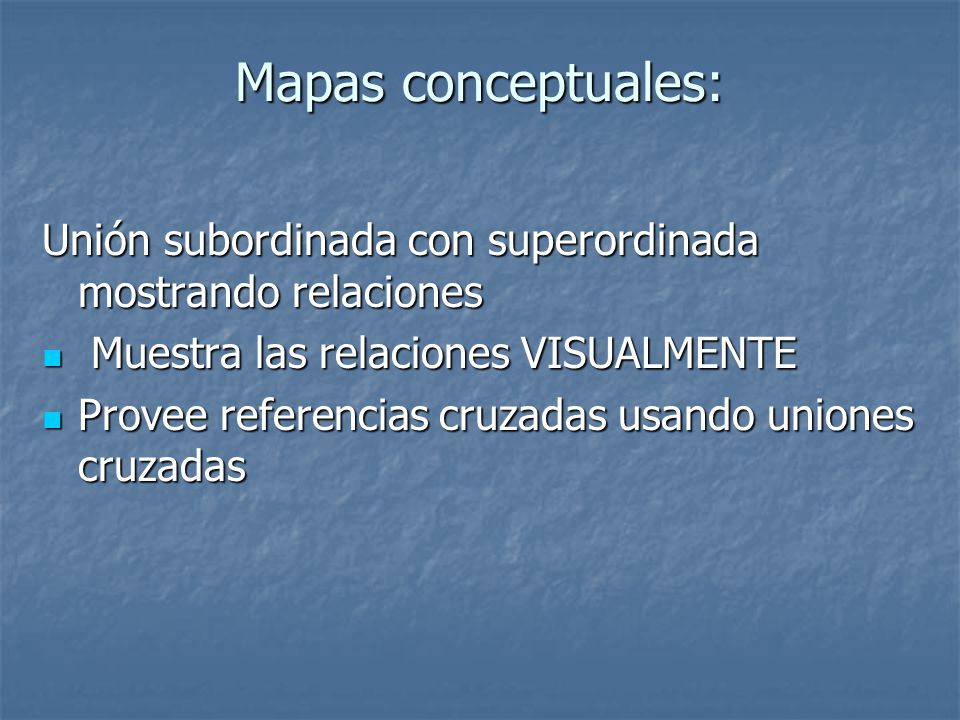 Mapas conceptuales:

Unión subordinada con superordinada mostrando relaciones

- Muestra las relaciones VISUALMENTE
- Provee referencias cruzadas usando uniones cruzadas